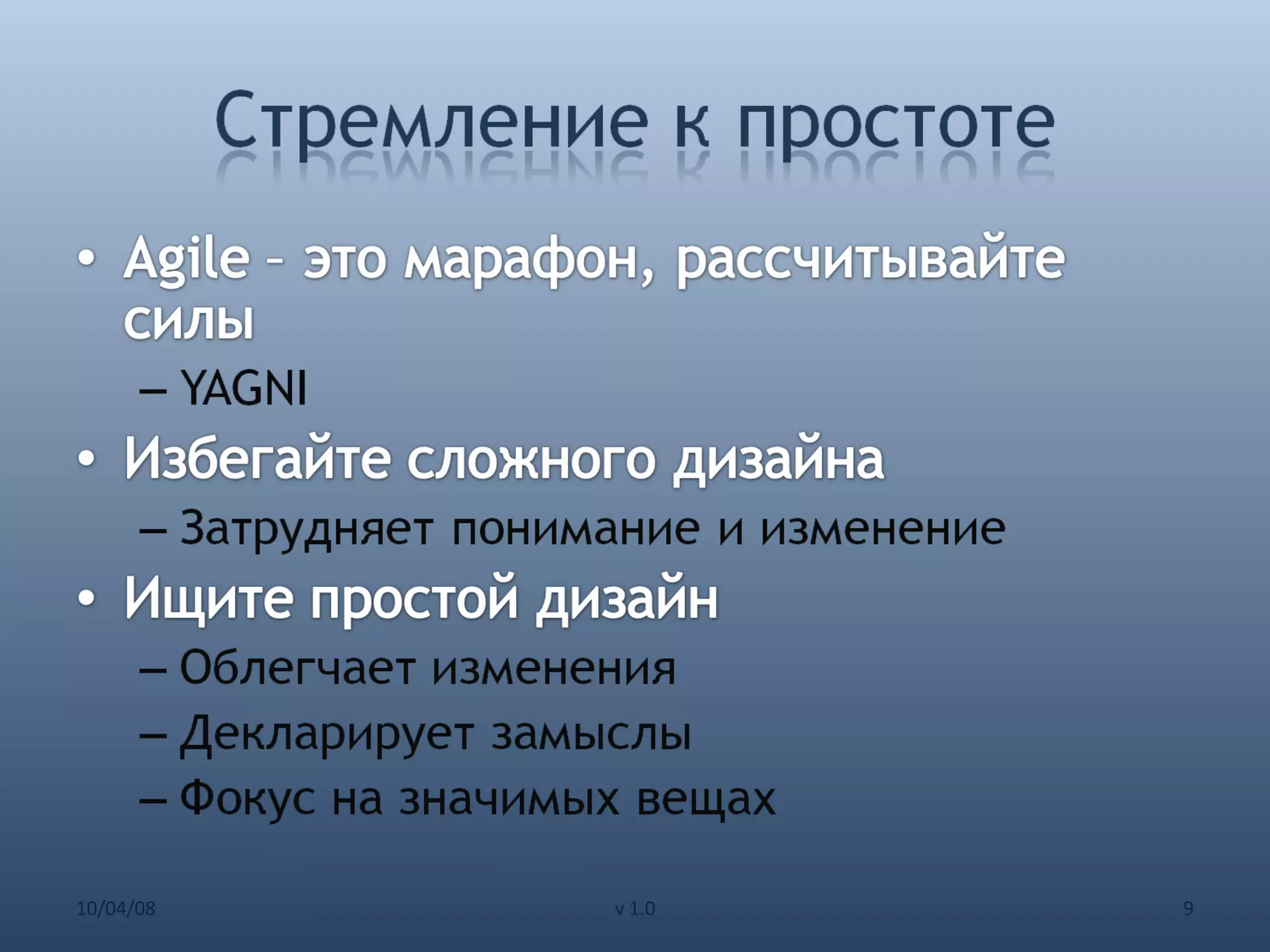 Стремление к простоте

• Agile – это марафон, рассчитывайте силы
  – YAGNI
• Избегайте сложного дизайна
  – Затрудняет понимание и изменение
• Ищите простой дизайн
  – Облегчает изменения
  – Декларирует замыслы
  – Фокус на значимых вещах

10/04/08
v 1.0
9